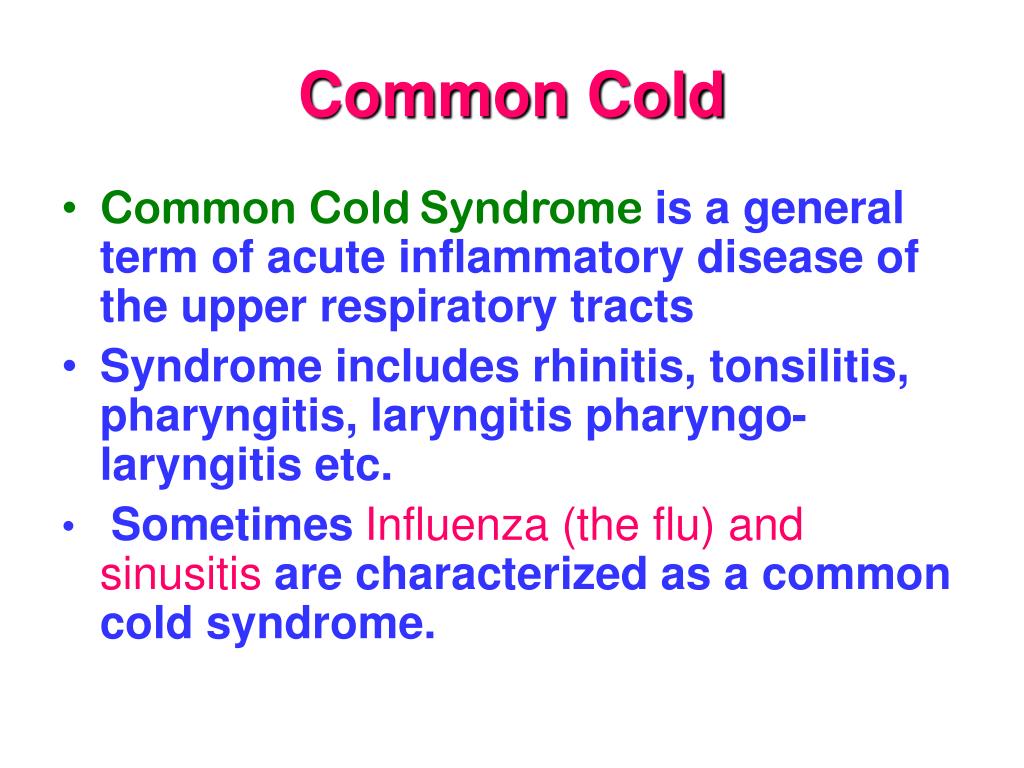 Common Cold

• Common Cold Syndrome is a general term of acute inflammatory disease of the upper respiratory tracts
• Syndrome includes rhinitis, tonsilitis, pharyngitis, laryngitis pharyngo-laryngitis etc.
• Sometimes Influenza (the flu) and sinusitis are characterized as a common cold syndrome.